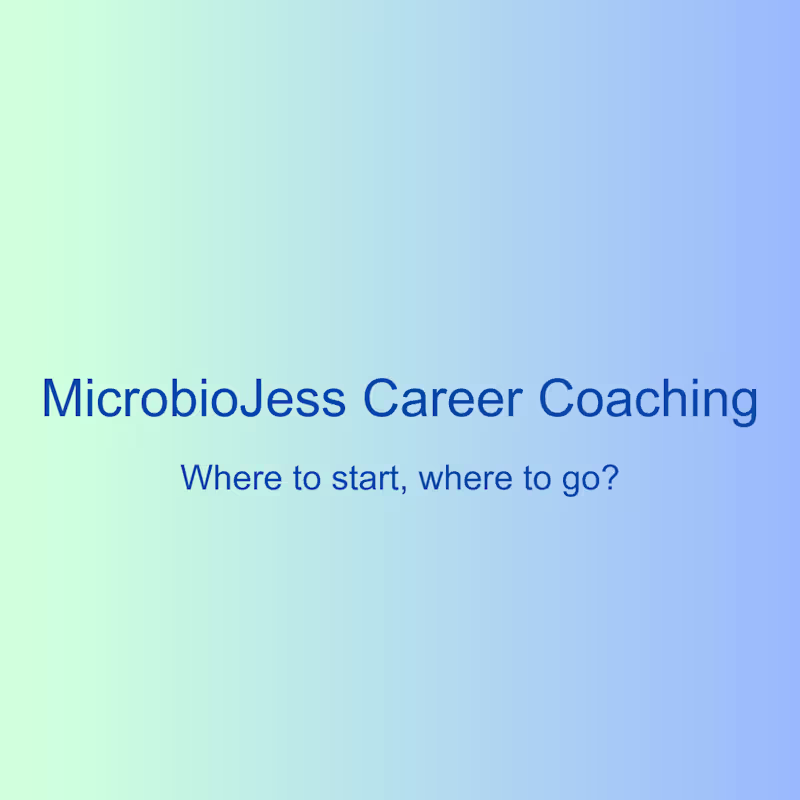 MicrobioJess Career Coaching

Where to start, where to go?